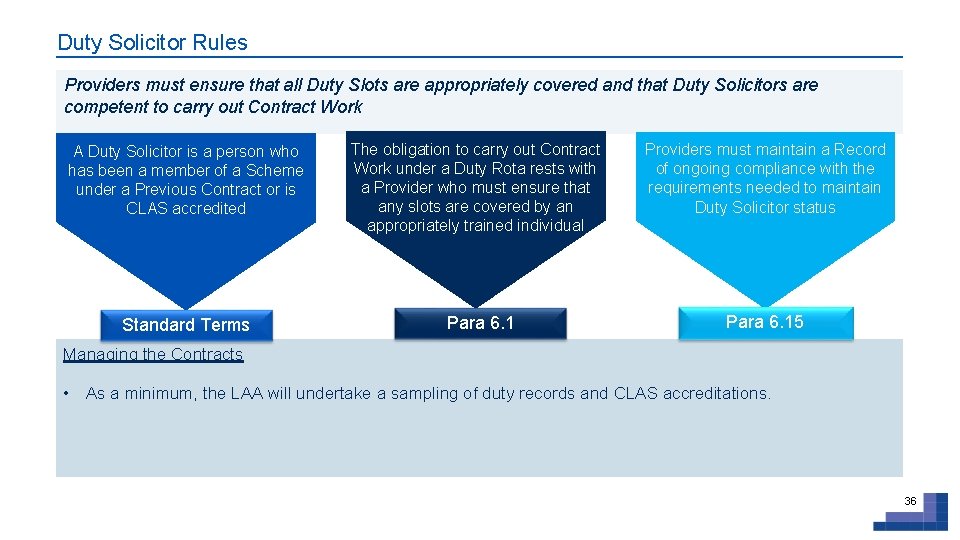 Duty Solicitor Rules

Providers must ensure that all Duty Slots are appropriately covered and that Duty Solicitors are competent to carry out Contract Work

A Duty Solicitor is a person who has been a member of a Scheme under a Previous Contract or is CLAS accredited

Standard Terms

The obligation to carry out Contract Work under a Duty Rota rests with a Provider who must ensure that any slots are covered by an appropriately trained individual

Para 6.1

Providers must maintain a Record of ongoing compliance with the requirements needed to maintain Duty Solicitor status

Para 6.15

Managing the Contracts

• As a minimum, the LAA will undertake a sampling of duty records and CLAS accreditations.

36